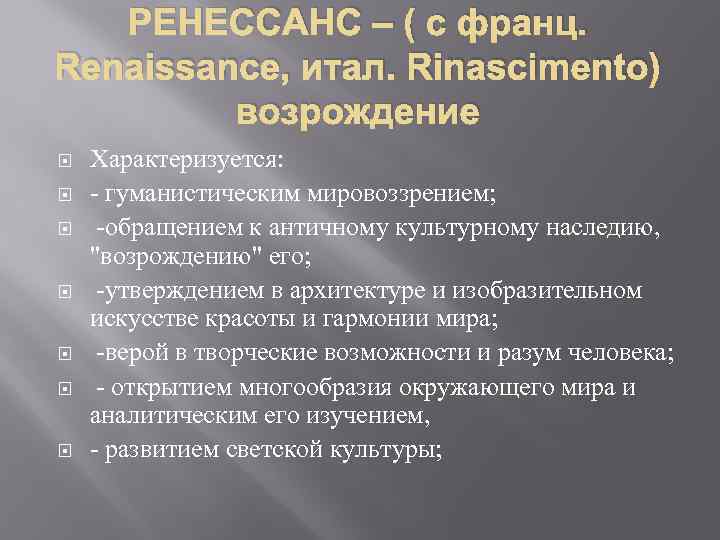 РЕНЕССАНС – ( с франц. Renaissance, итал. Rinascimento) возрождение

Характеризуется:

- гуманистическим мировоззрением;

-обращением к античному культурному наследию, "возрождению" его;

-утверждением в архитектуре и изобразительном искусстве красоты и гармонии мира;

-верой в творческие возможности и разум человека;

- открытием многообразия окружающего мира и аналитическим его изучением,

- развитием светской культуры;